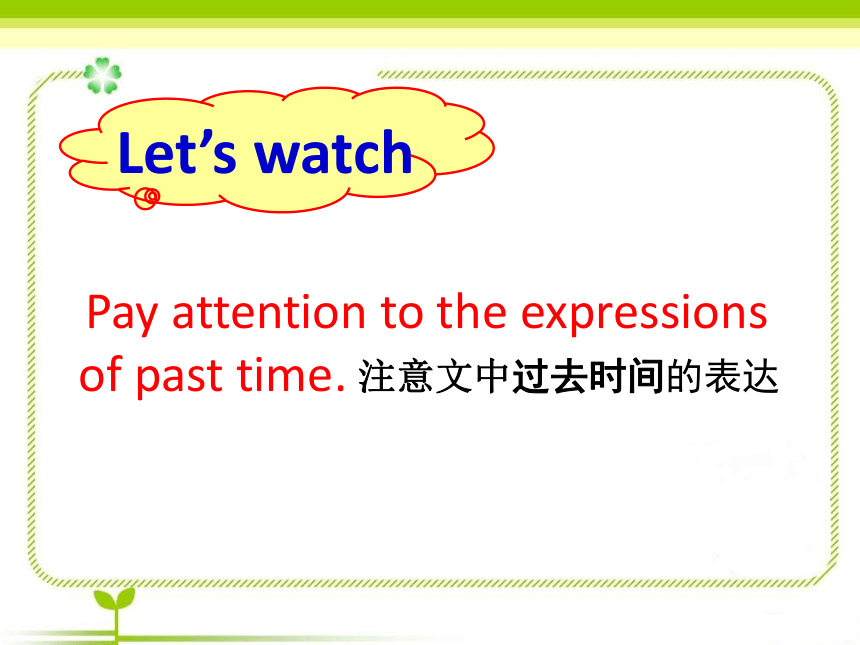 Let’s watch

Pay attention to the expressions of past time. 注意文中过去时间的表达